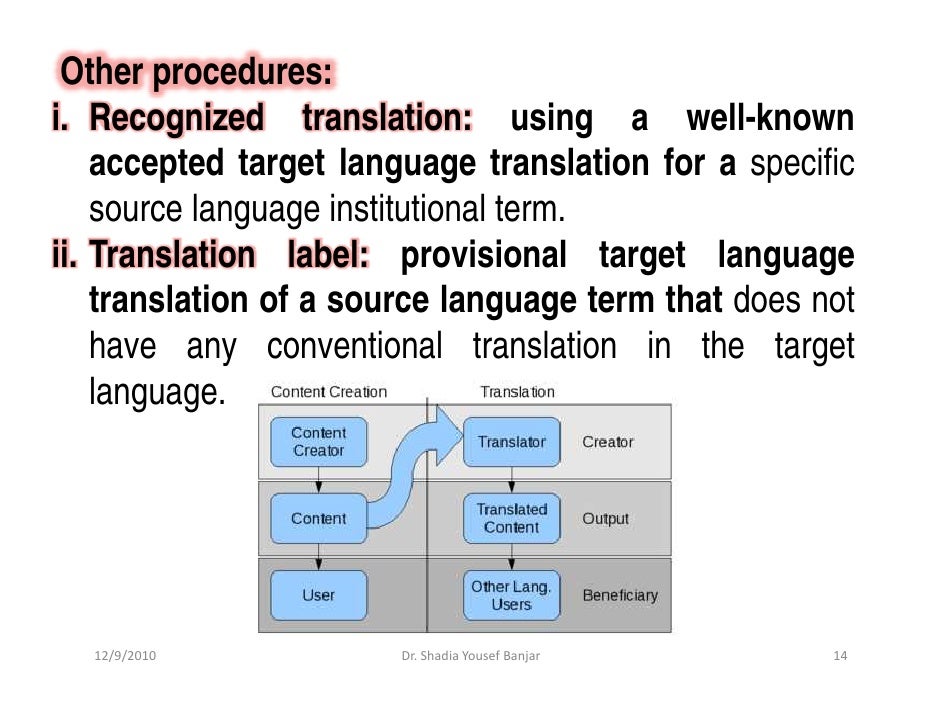 Other procedures:

i. Recognized translation: using a well-known accepted target language translation for a specific source language institutional term.

ii. Translation label: provisional target language translation of a source language term that does not have any conventional translation in the target language.

Content Creation

Translation

Content Creator

Translator

Creator

Content

Translated Content

Output

User

Other Lang. Users

Beneficiary

12/9/2010

Dr. Shadia Yousef Banjar

14